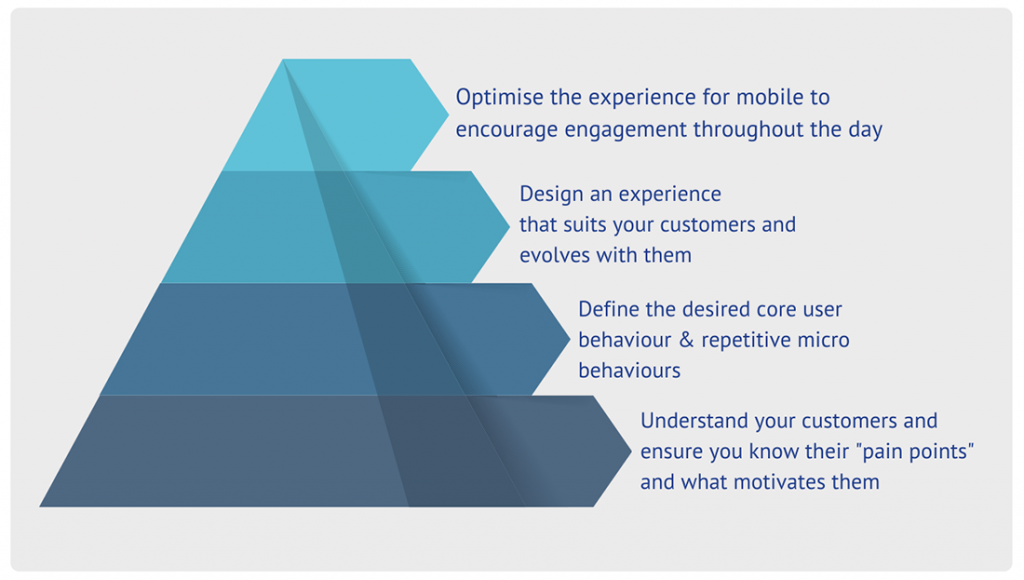 Optimise the experience for mobile to encourage engagement throughout the day

Design an experience that suits your customers and evolves with them

Define the desired core user behaviour & repetitive micro behaviours

Understand your customers and ensure you know their "pain points" and what motivates them